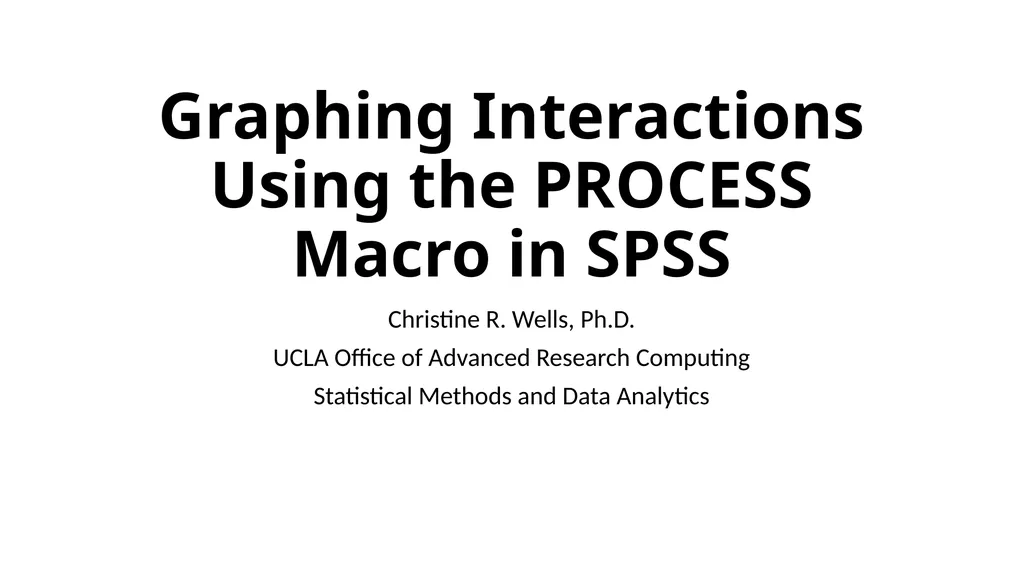 Graphing Interactions Using the PROCESS Macro in SPSS

Christine R. Wells, Ph.D.

UCLA Office of Advanced Research Computing

Statistical Methods and Data Analytics